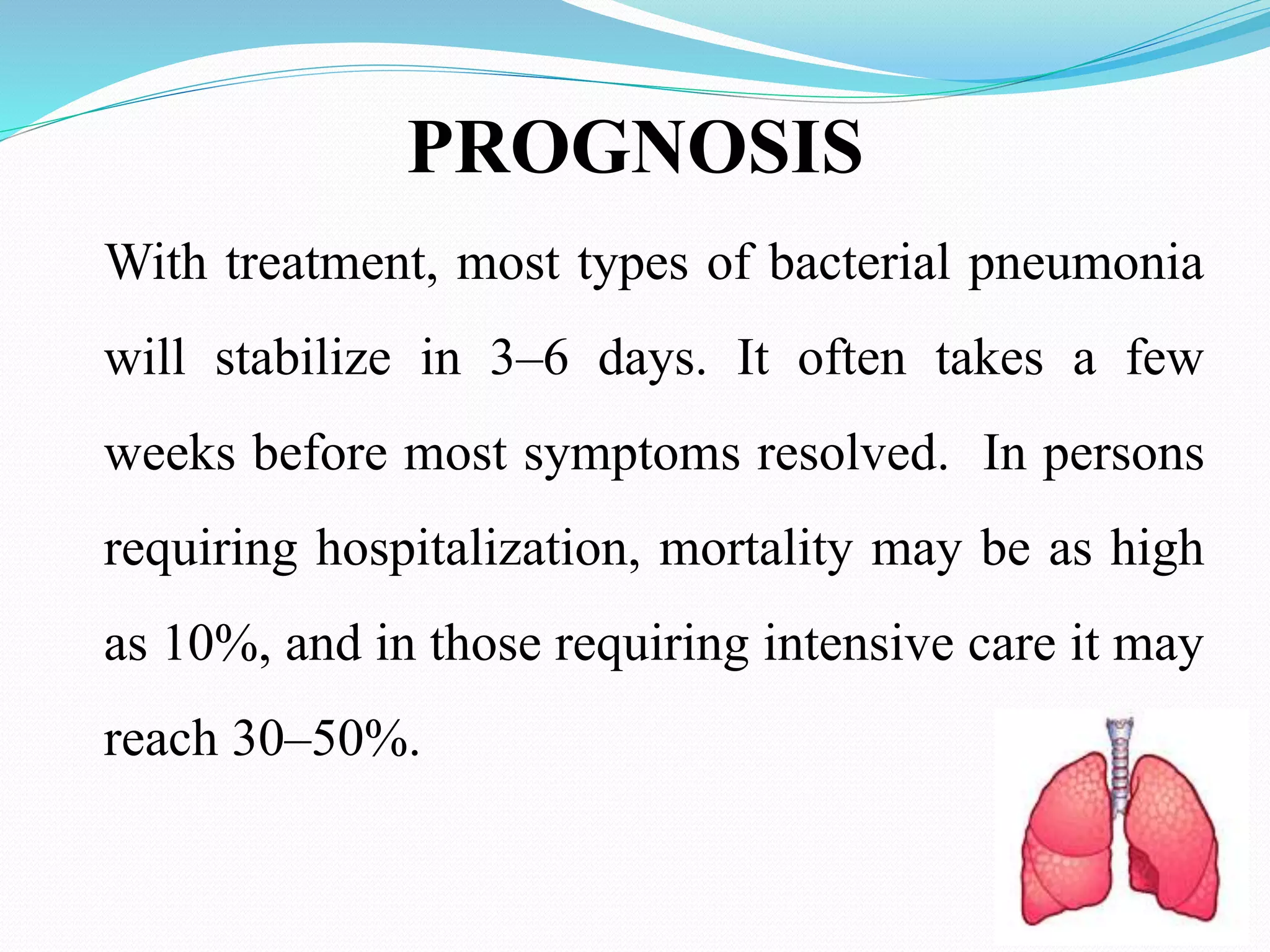 PROGNOSIS

With treatment, most types of bacterial pneumonia will stabilize in 3–6 days. It often takes a few weeks before most symptoms resolved. In persons requiring hospitalization, mortality may be as high as 10%, and in those requiring intensive care it may reach 30–50%.